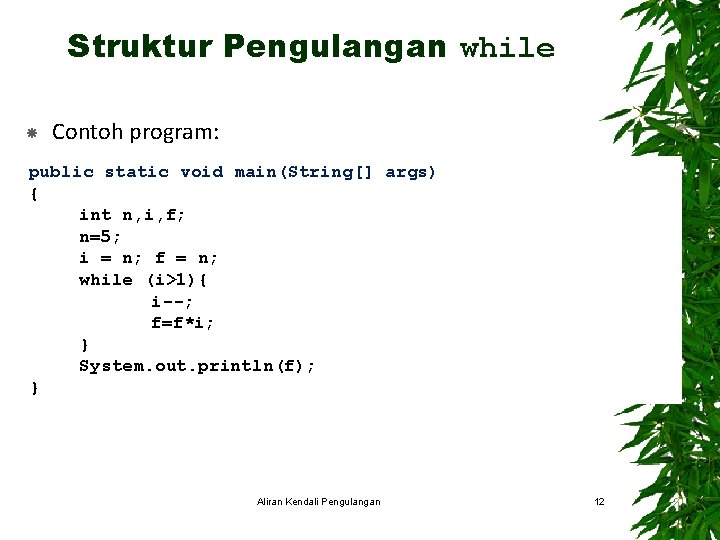 Struktur Pengulangan while

Contoh program:

public static void main(String[] args)
{
int n,i,f;
n=5;
i = n; f = n;
while (i>1){
i--;
f=f*i;
}
System.out.println(f);
}

Aliran Kendali Pengulangan

12